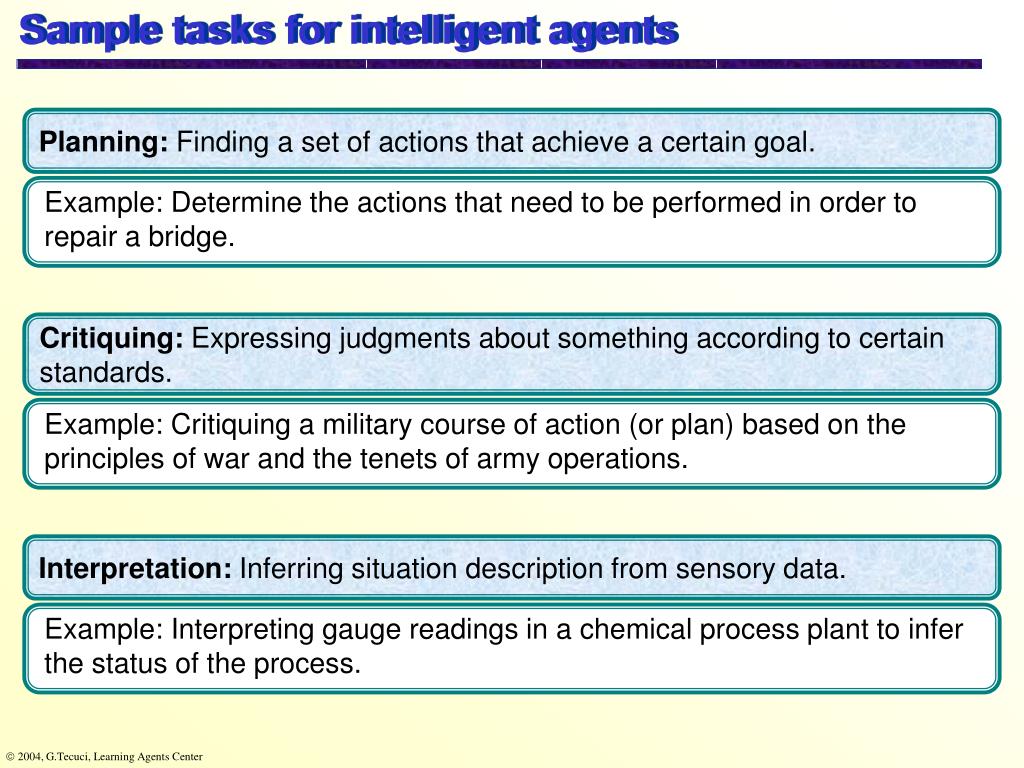 Sample tasks for intelligent agents

Planning: Finding a set of actions that achieve a certain goal.

Example: Determine the actions that need to be performed in order to repair a bridge.

Critiquing: Expressing judgments about something according to certain standards.

Example: Critiquing a military course of action (or plan) based on the principles of war and the tenets of army operations.

Interpretation: Inferring situation description from sensory data.

Example: Interpreting gauge readings in a chemical process plant to infer the status of the process.

© 2004, G.Tecuci, Learning Agents Center